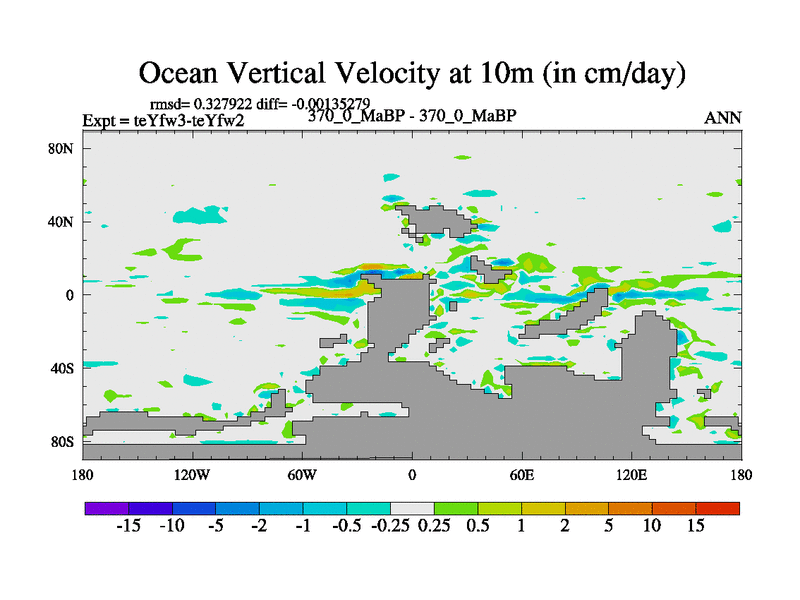 Ocean Vertical Velocity at 10m (in cm/day)

rmsd= 0.327922 diff= -0.00135279
Expt = teYfw3-teYfw2
370_0_MaBP - 370_0_MaBP
ANN

80N
40N
0
40S
80S

180
120W
60W
0
60E
120E
180

-15 -10 -5 -2 -1 -0.5 -0.25 0.25 0.5 1 2 5 10 15